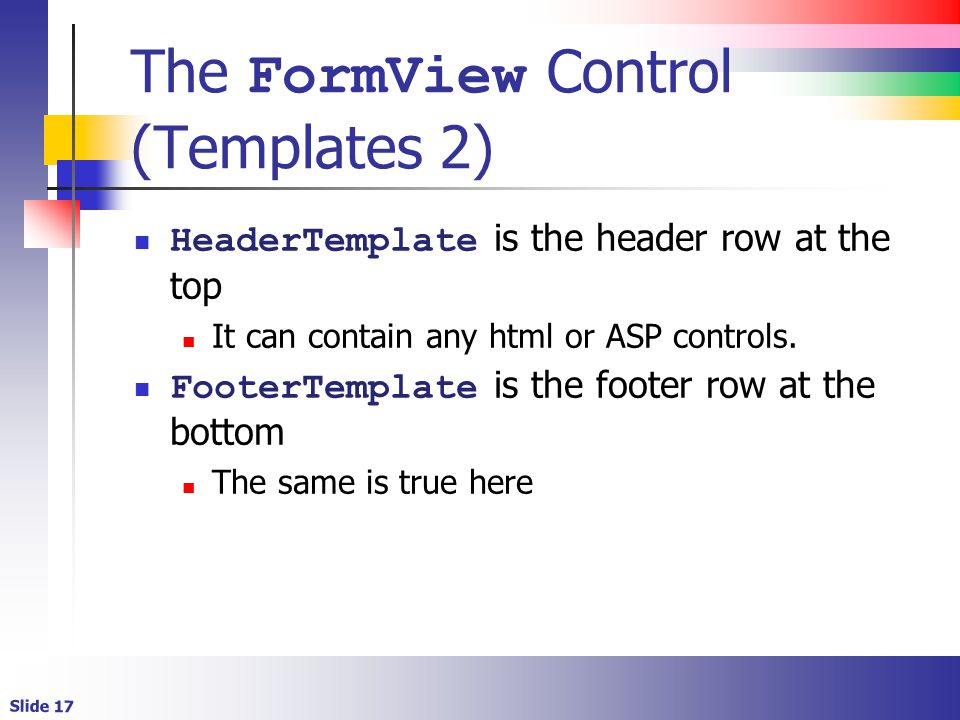 The FormView Control (Templates 2)

HeaderTemplate is the header row at the top

It can contain any html or ASP controls.

FooterTemplate is the footer row at the bottom

The same is true here

Slide 17